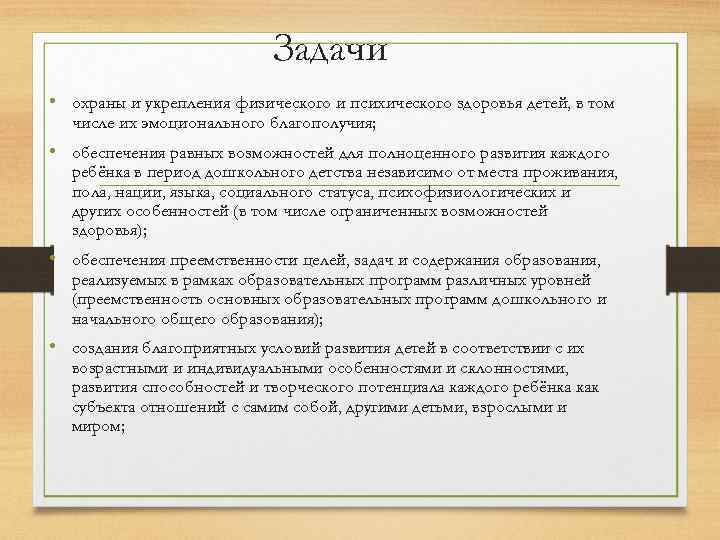 Задачи

• охраны и укрепления физического и психического здоровья детей, в том числе их эмоционального благополучия;

• обеспечения равных возможностей для полноценного развития каждого ребёнка в период дошкольного детства независимо от места проживания, пола, нации, языка, социального статуса, психофизиологических и других особенностей (в том числе ограниченных возможностей здоровья);

• обеспечения преемственности целей, задач и содержания образования, реализуемых в рамках образовательных программ различных уровней (преемственность основных образовательных программ дошкольного и начального общего образования);

• создания благоприятных условий развития детей в соответствии с их возрастными и индивидуальными особенностями и склонностями, развития способностей и творческого потенциала каждого ребёнка как субъекта отношений с самим собой, другими детьми, взрослыми и миром;